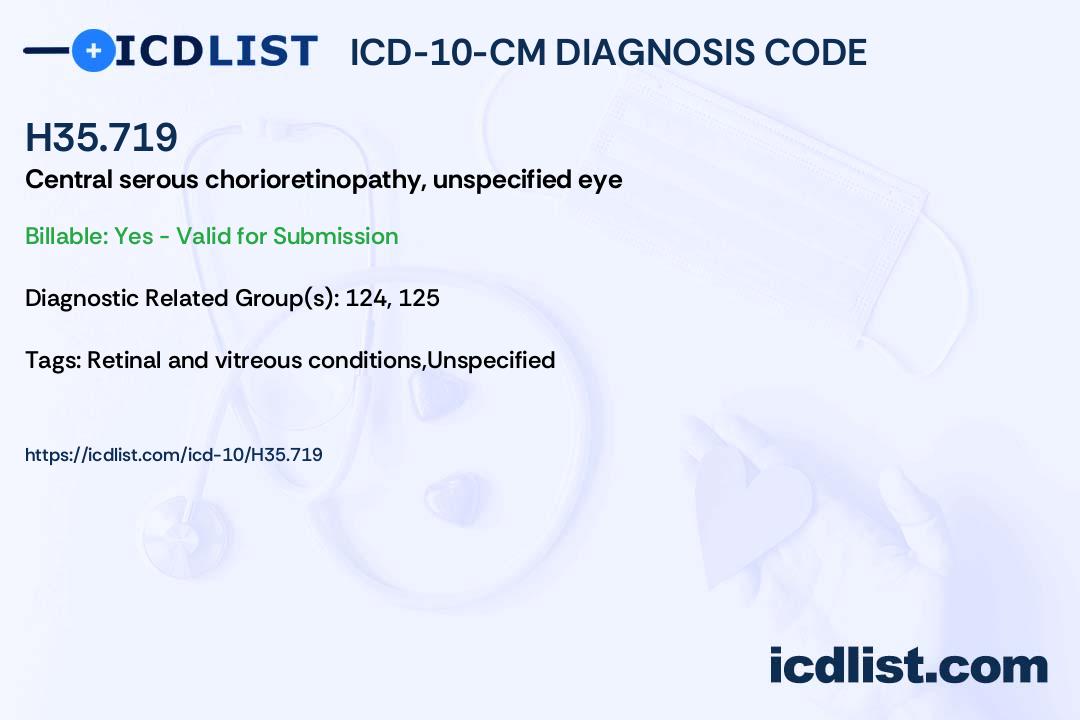 ICDLIST ICD-10-CM DIAGNOSIS CODE

H35.719

Central serous chorioretinopathy, unspecified eye

Billable: Yes - Valid for Submission

Diagnostic Related Group(s): 124, 125

Tags: Retinal and vitreous conditions,Unspecified

https://icdlist.com/icd-10/H35.719

icdlist.com